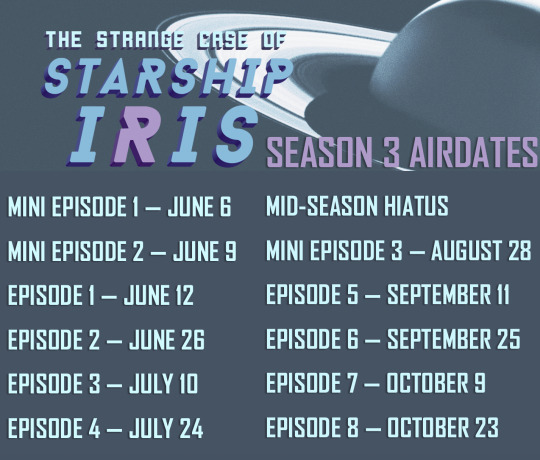 THE STRANGE CASE OF
STARSHIP
IRIS
SEASON 3 AIRDATES

MINI EPISODE 1 — JUNE 6

MINI EPISODE 2 — JUNE 9

EPISODE 1 — JUNE 12

EPISODE 2 — JUNE 26

EPISODE 3 — JULY 10

EPISODE 4 — JULY 24

MID-SEASON HIATUS

MINI EPISODE 3 — AUGUST 28

EPISODE 5 — SEPTEMBER 11

EPISODE 6 — SEPTEMBER 25

EPISODE 7 — OCTOBER 9

EPISODE 8 — OCTOBER 23